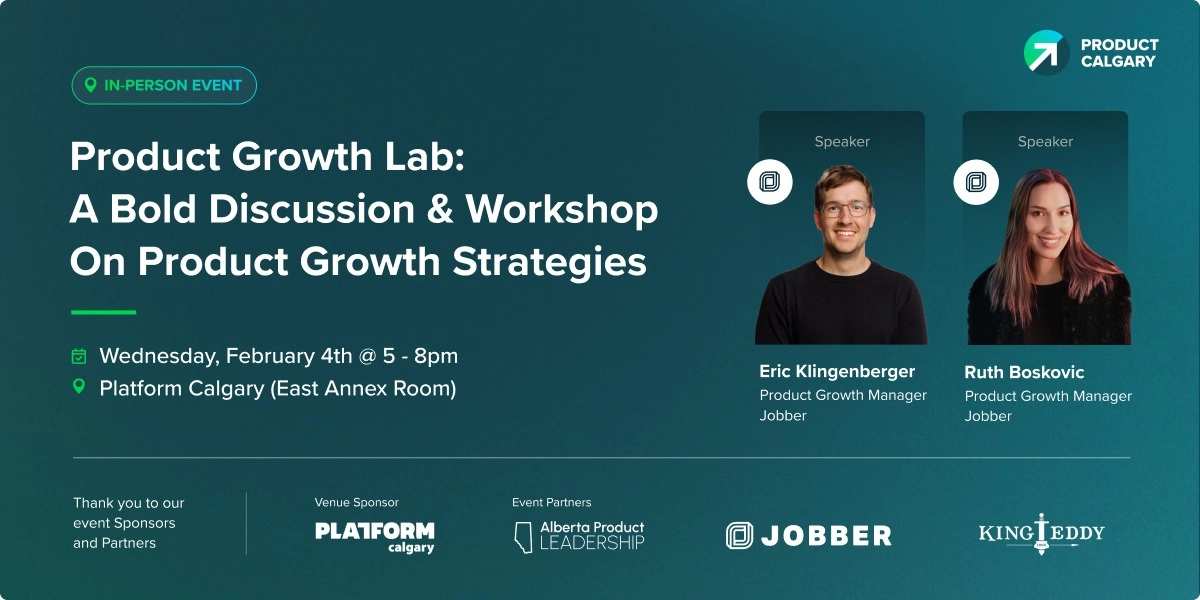 PRODUCT CALGARY

IN-PERSON EVENT

Product Growth Lab:
A Bold Discussion & Workshop On Product Growth Strategies

Wednesday, February 4th @ 5 - 8pm
Platform Calgary (East Annex Room)

Speaker

Eric Klingenberger
Product Growth Manager
Jobber

Speaker

Ruth Boskovic
Product Growth Manager
Jobber

Thank you to our event Sponsors and Partners

Venue Sponsor
PLATFORM calgary

Event Partners
Alberta Product LEADERSHIP

JOBBER

KING EDDY